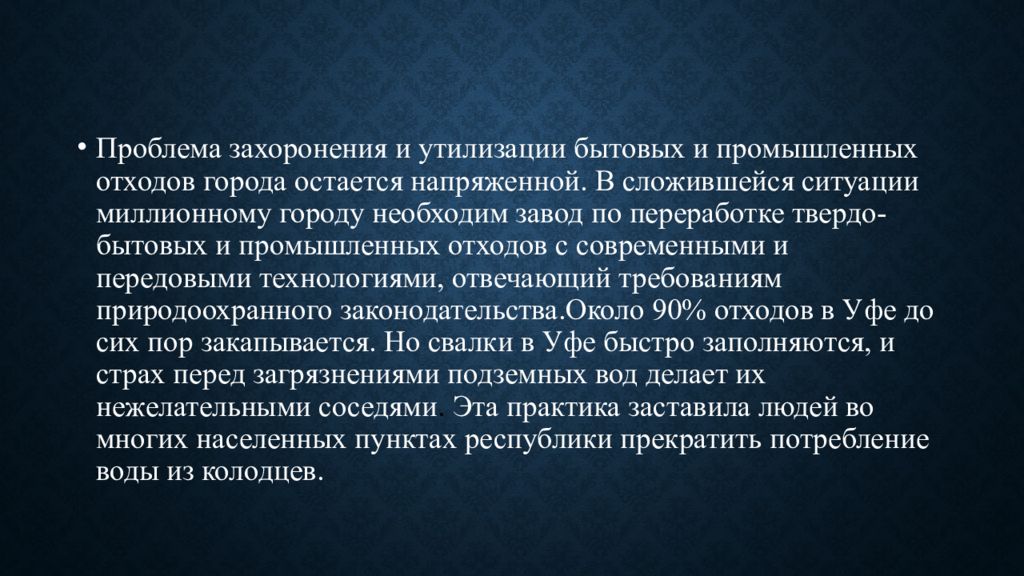 • Проблема захоронения и утилизации бытовых и промышленных отходов города остается напряженной. В сложившейся ситуации миллионному городу необходим завод по переработке твердо-бытовых и промышленных отходов с современными и передовыми технологиями, отвечающий требованиям природоохранного законодательства.Около 90% отходов в Уфе до сих пор закапывается. Но свалки в Уфе быстро заполняются, и страх перед загрязнениями подземных вод делает их нежелательными соседями. Эта практика заставила людей во многих населенных пунктах республики прекратить потребление воды из колодцев.